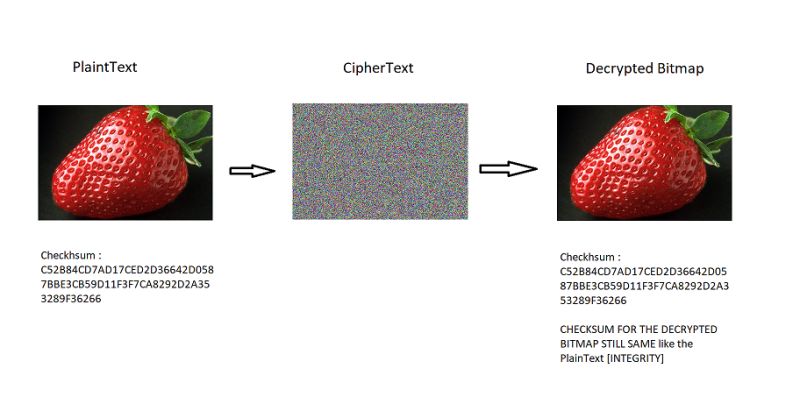 PlaintText

CipherText

Decrypted Bitmap

Checkhsum :
C52B84CD7AD17CED2D36642D058
7BBE3CB59D11F3F7CA8292D2A35
3289F36266

Checkhsum :
C52B84CD7AD17CED2D36642D05
87BBE3CB59D11F3F7CA8292D2A3
53289F36266

CHECKSUM FOR THE DECRYPTED BITMAP STILL SAME like the PlainText [INTEGRITY]